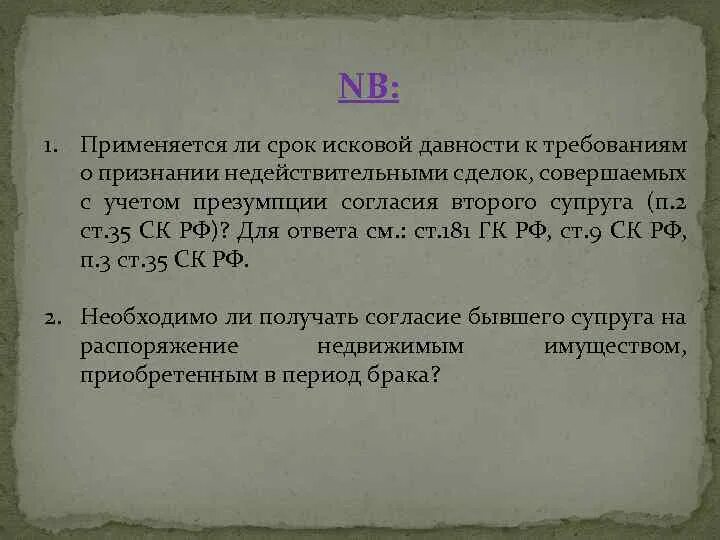 NB:

1. Применяется ли срок исковой давности к требованиям о признании недействительными сделок, совершаемых с учетом презумпции согласия второго супруга (п.2 ст.35 СК РФ)? Для ответа см.: ст.181 ГК РФ, ст.9 СК РФ, п.3 ст.35 СК РФ.

2. Необходимо ли получать согласие бывшего супруга на распоряжение недвижимым имуществом, приобретенным в период брака?